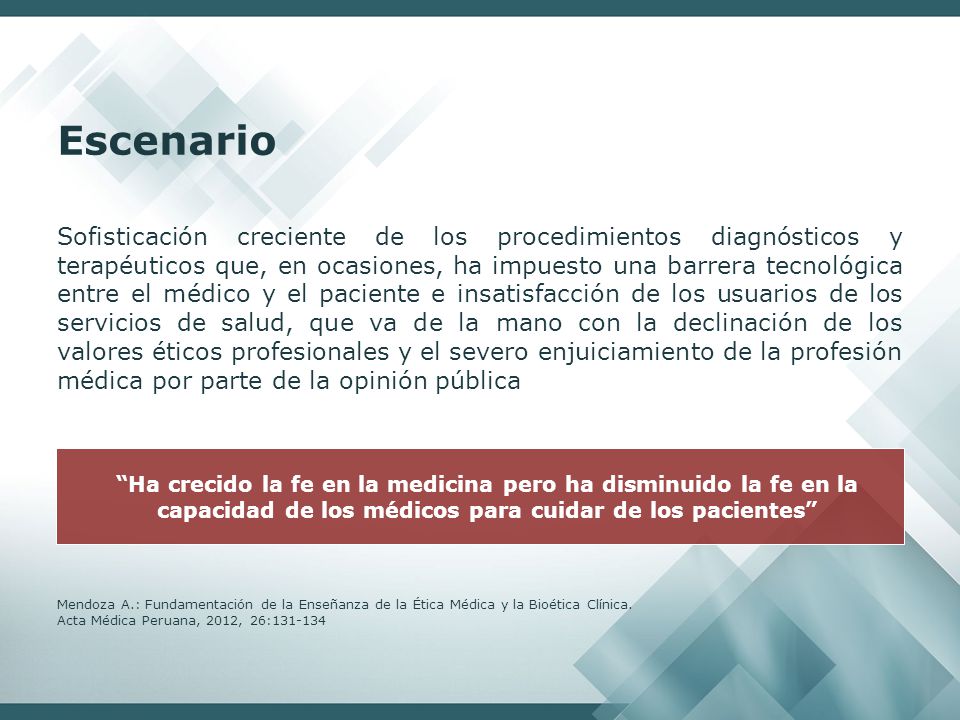 Escenario

Sofisticación creciente de los procedimientos diagnósticos y terapéuticos que, en ocasiones, ha impuesto una barrera tecnológica entre el médico y el paciente e insatisfacción de los usuarios de los servicios de salud, que va de la mano con la declinación de los valores éticos profesionales y el severo enjuiciamiento de la profesión médica por parte de la opinión pública

“Ha crecido la fe en la medicina pero ha disminuido la fe en la capacidad de los médicos para cuidar de los pacientes”

Mendoza A.: Fundamentación de la Enseñanza de la Ética Médica y la Bioética Clínica. Acta Médica Peruana, 2012, 26:131-134